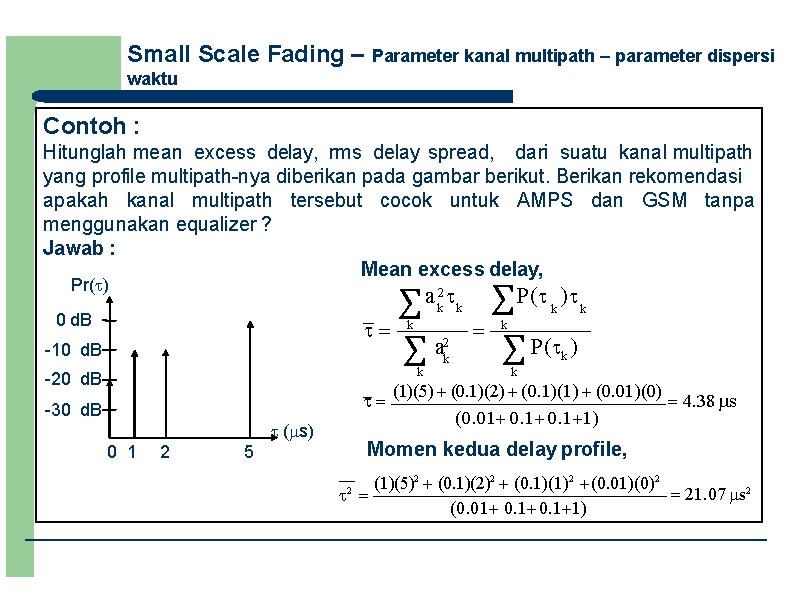 Small Scale Fading – Parameter kanal multipath – parameter dispersi waktu

Contoh :
Hitunglah mean excess delay, rms delay spread, dari suatu kanal multipath yang profile multipath-nya diberikan pada gambar berikut. Berikan rekomendasi apakah kanal multipath tersebut cocok untuk AMPS dan GSM tanpa menggunakan equalizer ?
Jawab :

Pr($\tau$)
0 dB
-10 dB
-20 dB
-30 dB
0 1 2 5
$\tau$ ($\mu$s)

Mean excess delay,

$\overline{\tau} = \frac{\sum_k a_k^2 \tau_k}{\sum_k a_k^2} = \frac{\sum_k P(\tau_k)\tau_k}{\sum_k P(\tau_k)}$

$\overline{\tau} = \frac{(1)(5) + (0.1)(2) + (0.1)(1) + (0.01)(0)}{(0.01 + 0.1 + 0.1 + 1)} = 4.38\ \mu s$

Momen kedua delay profile,

$\overline{\tau^2} = \frac{(1)(5)^2 + (0.1)(2)^2 + (0.1)(1)^2 + (0.01)(0)^2}{(0.01 + 0.1 + 0.1 + 1)} = 21.07\ \mu s^2$